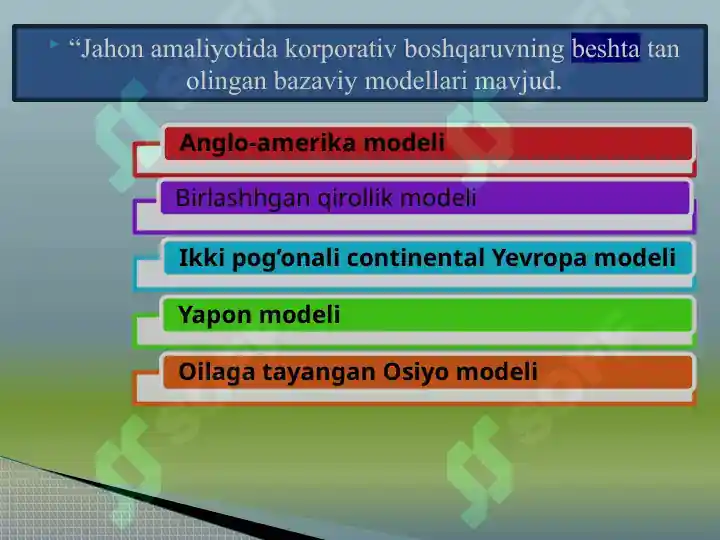 “Jahon amaliyotida korporativ boshqaruvning beshta tan olingan bazaviy modellari mavjud.

Anglo-amerika modeli

Birlashhgan qirollik modeli

Ikki pog’onali continental Yevropa modeli

Yapon modeli

Oilaga tayangan Osiyo modeli